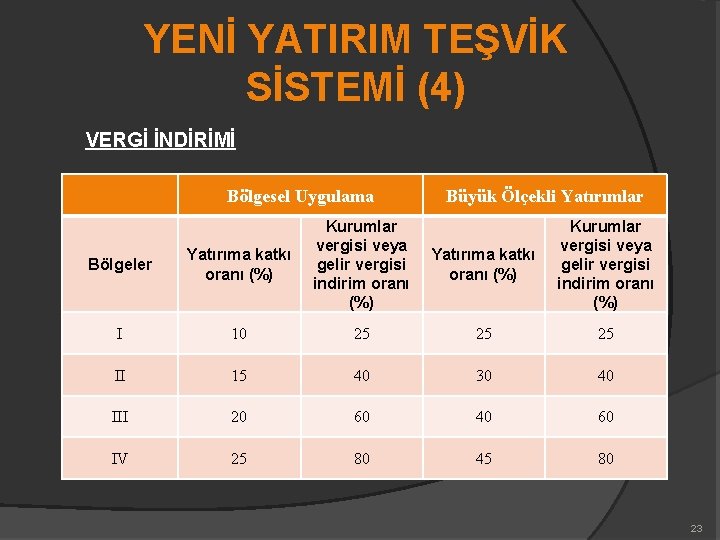 YENİ YATIRIM TEŞVİK SİSTEMİ (4)

VERGİ İNDİRİMİ

| | Bölgesel Uygulama | | Büyük Ölçekli Yatırımlar | |
|---|---|---|---|---|
| Bölgeler | Yatırıma katkı oranı (%) | Kurumlar vergisi veya gelir vergisi indirim oranı (%) | Yatırıma katkı oranı (%) | Kurumlar vergisi veya gelir vergisi indirim oranı (%) |
| I | 10 | 25 | 25 | 25 |
| II | 15 | 40 | 30 | 40 |
| III | 20 | 60 | 40 | 60 |
| IV | 25 | 80 | 45 | 80 |

23